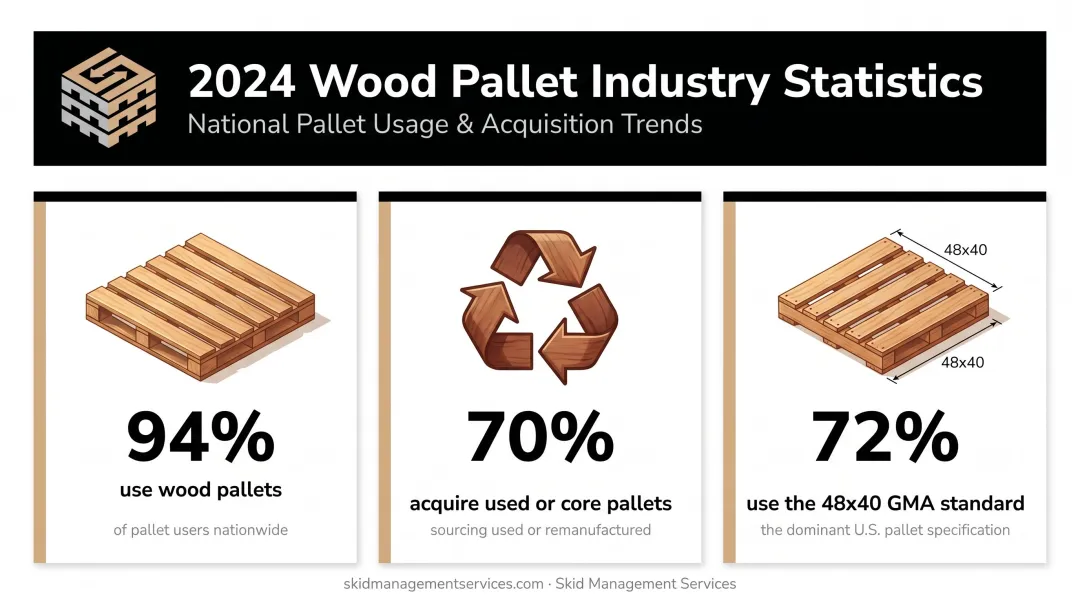 2024 Wood Pallet Industry Statistics
National Pallet Usage & Acquisition Trends

94%
use wood pallets
of pallet users nationwide

70%
acquire used or core pallets
sourcing used or remanufactured

48x40
48x40
72%
use the 48x40 GMA standard
the dominant U.S. pallet specification

skidmanagementservices.com · Skid Management Services